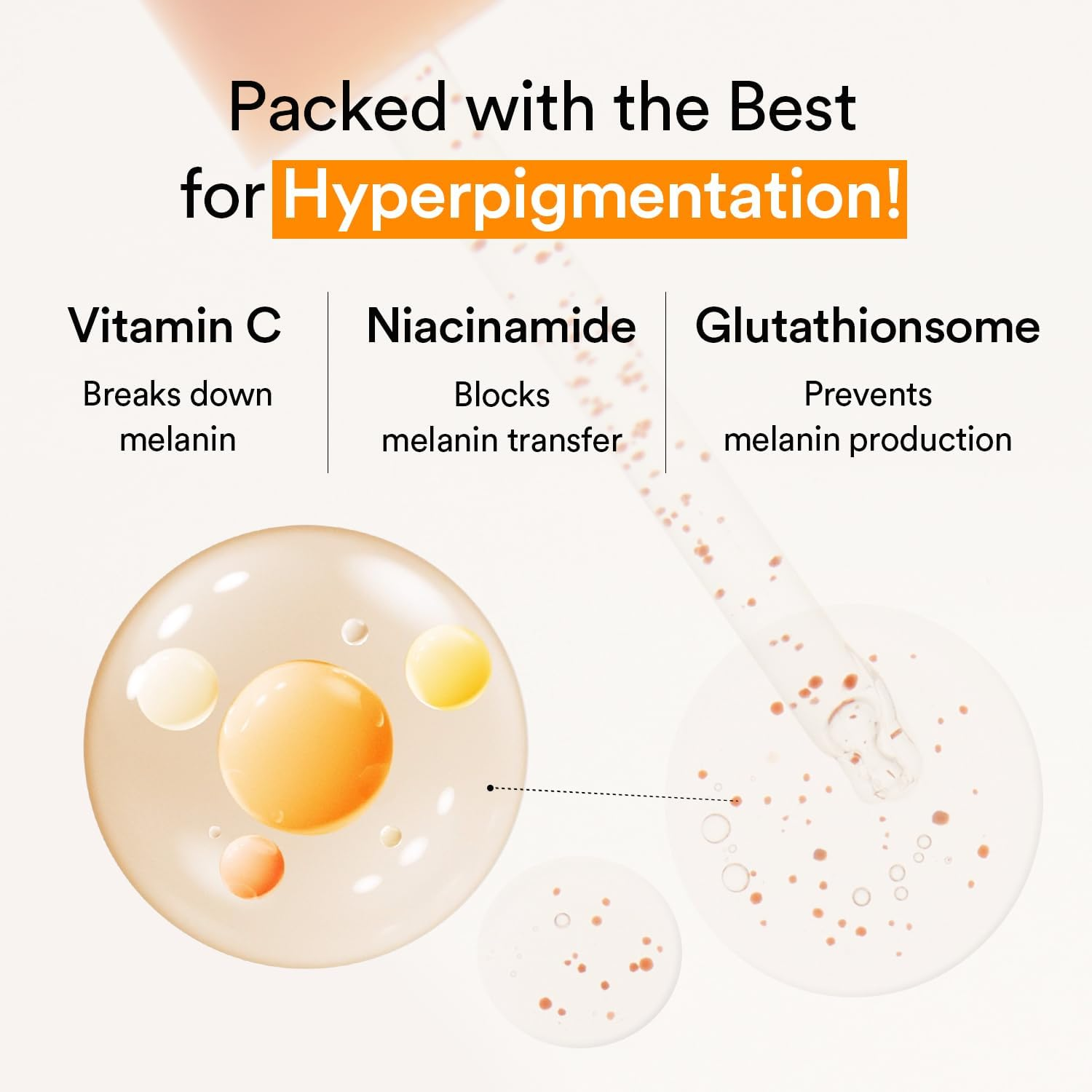 Packed with the Best for Hyperpigmentation!

Vitamin C
Breaks down melanin

Niacinamide
Blocks melanin transfer

Glutathionsome
Prevents melanin production